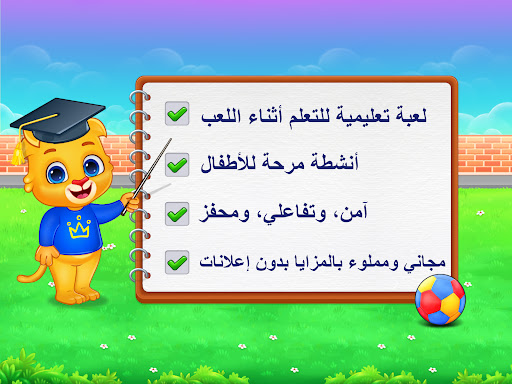 لعبة تعليمية للتعلم أثناء اللعب

أنشطة مرحة للأطفال

آمن، وتفاعلي، ومحفز

مجاني ومملوء بالمزايا بدون إعلانات